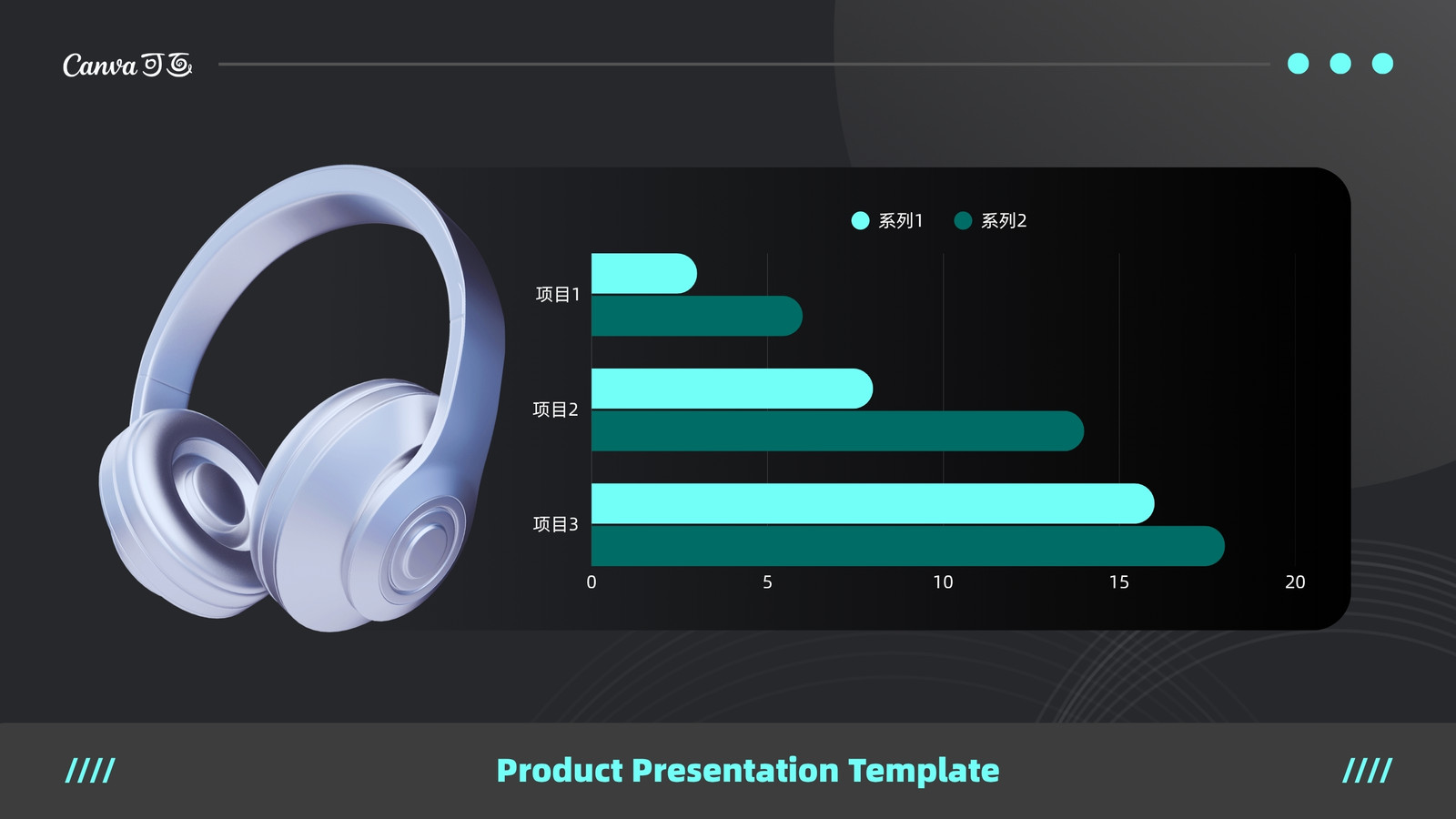 Canva 可画

系列1 系列2

项目1
项目2
项目3

0 5 10 15 20

////

Product Presentation Template

////